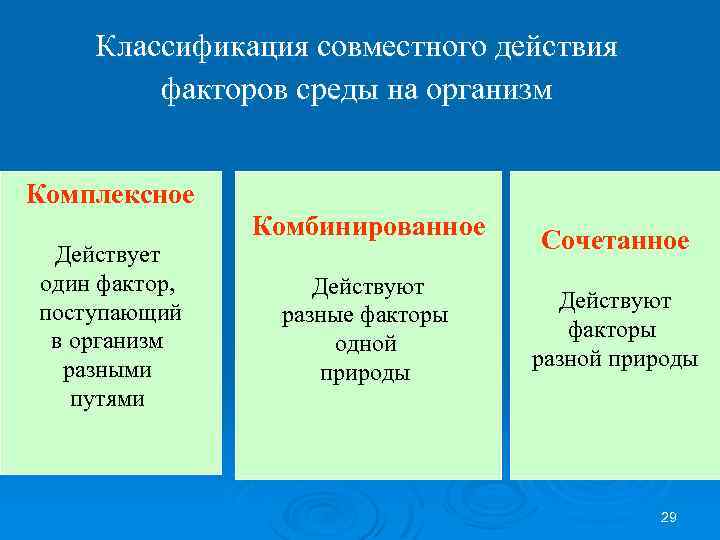 Классификация совместного действия факторов среды на организм

Комплексное

Действует один фактор, поступающий в организм разными путями

Комбинированное

Действуют разные факторы одной природы

Сочетанное

Действуют факторы разной природы

29